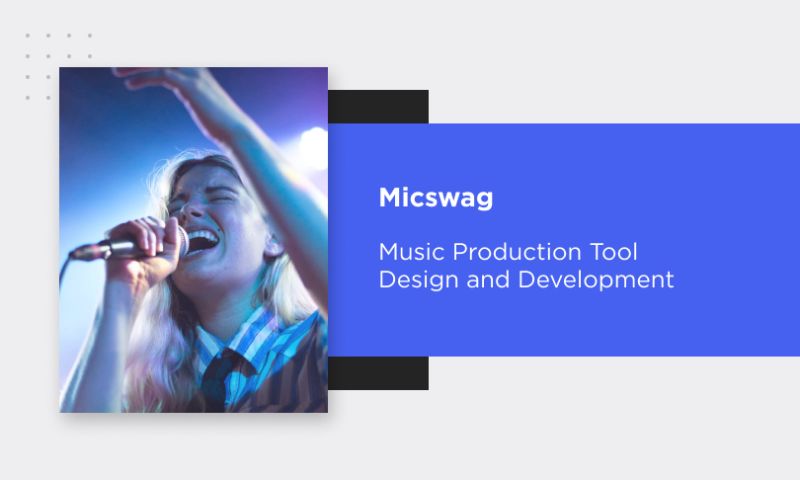 Micswag

Music Production Tool
Design and Development